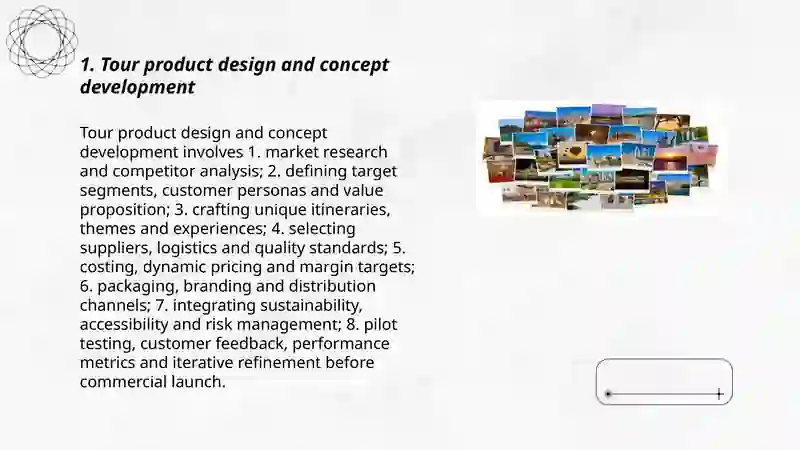 1. Tour product design and concept development

Tour product design and concept development involves 1. market research and competitor analysis; 2. defining target segments, customer personas and value proposition; 3. crafting unique itineraries, themes and experiences; 4. selecting suppliers, logistics and quality standards; 5. costing, dynamic pricing and margin targets; 6. packaging, branding and distribution channels; 7. integrating sustainability, accessibility and risk management; 8. pilot testing, customer feedback, performance metrics and iterative refinement before commercial launch.